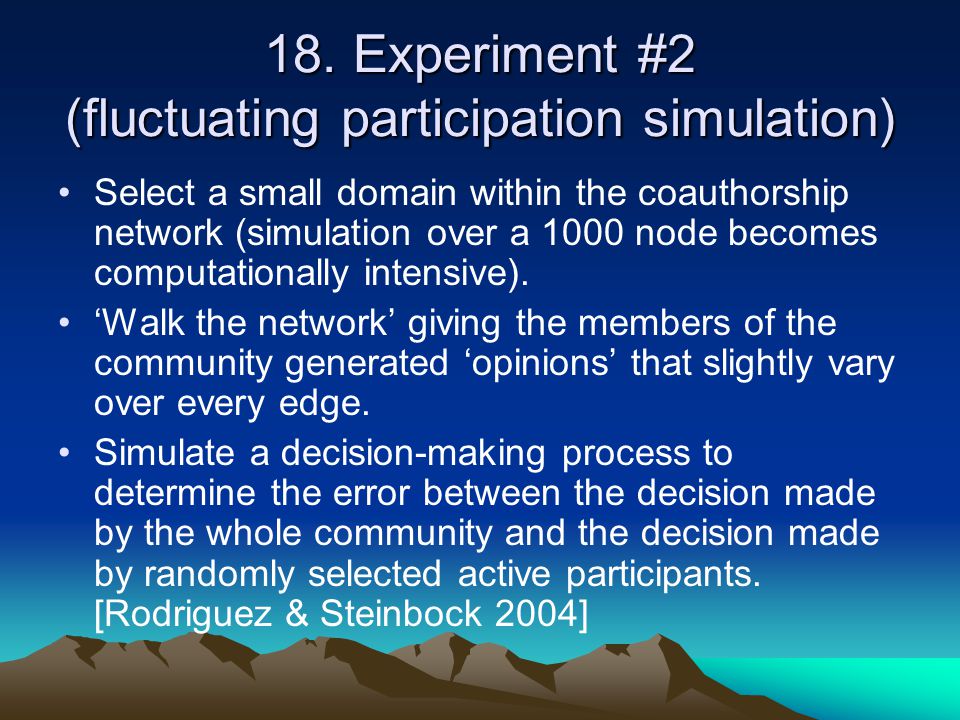 18. Experiment #2
(fluctuating participation simulation)

• Select a small domain within the coauthorship network (simulation over a 1000 node becomes computationally intensive).

• ‘Walk the network’ giving the members of the community generated ‘opinions’ that slightly vary over every edge.

• Simulate a decision-making process to determine the error between the decision made by the whole community and the decision made by randomly selected active participants. [Rodriguez & Steinbock 2004]